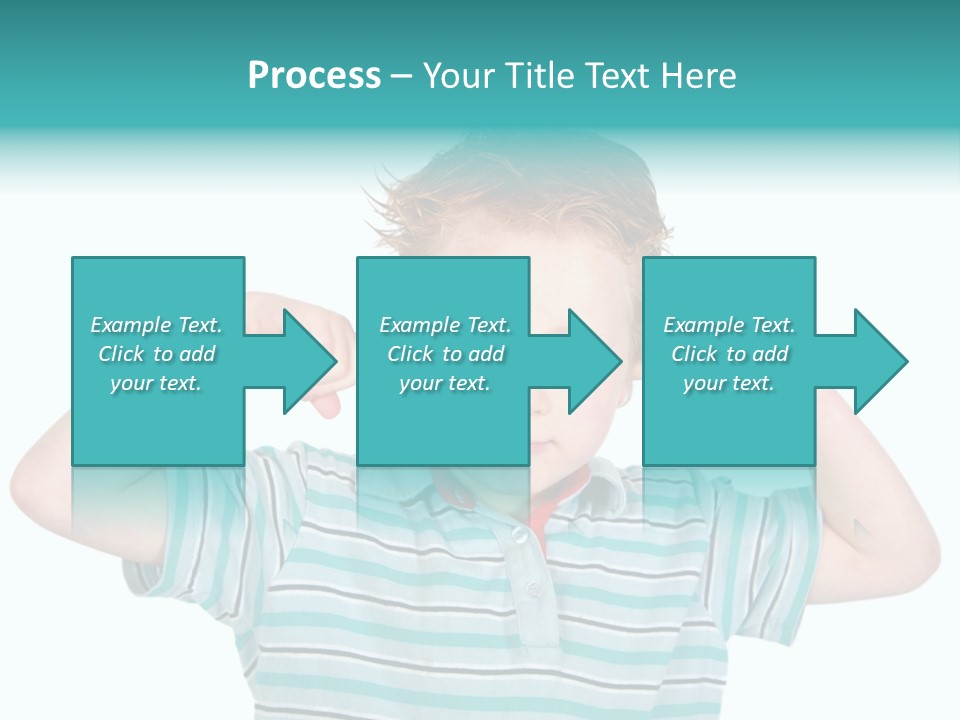 Process – Your Title Text Here

Example Text. Click to add your text.

Example Text. Click to add your text.

Example Text. Click to add your text.